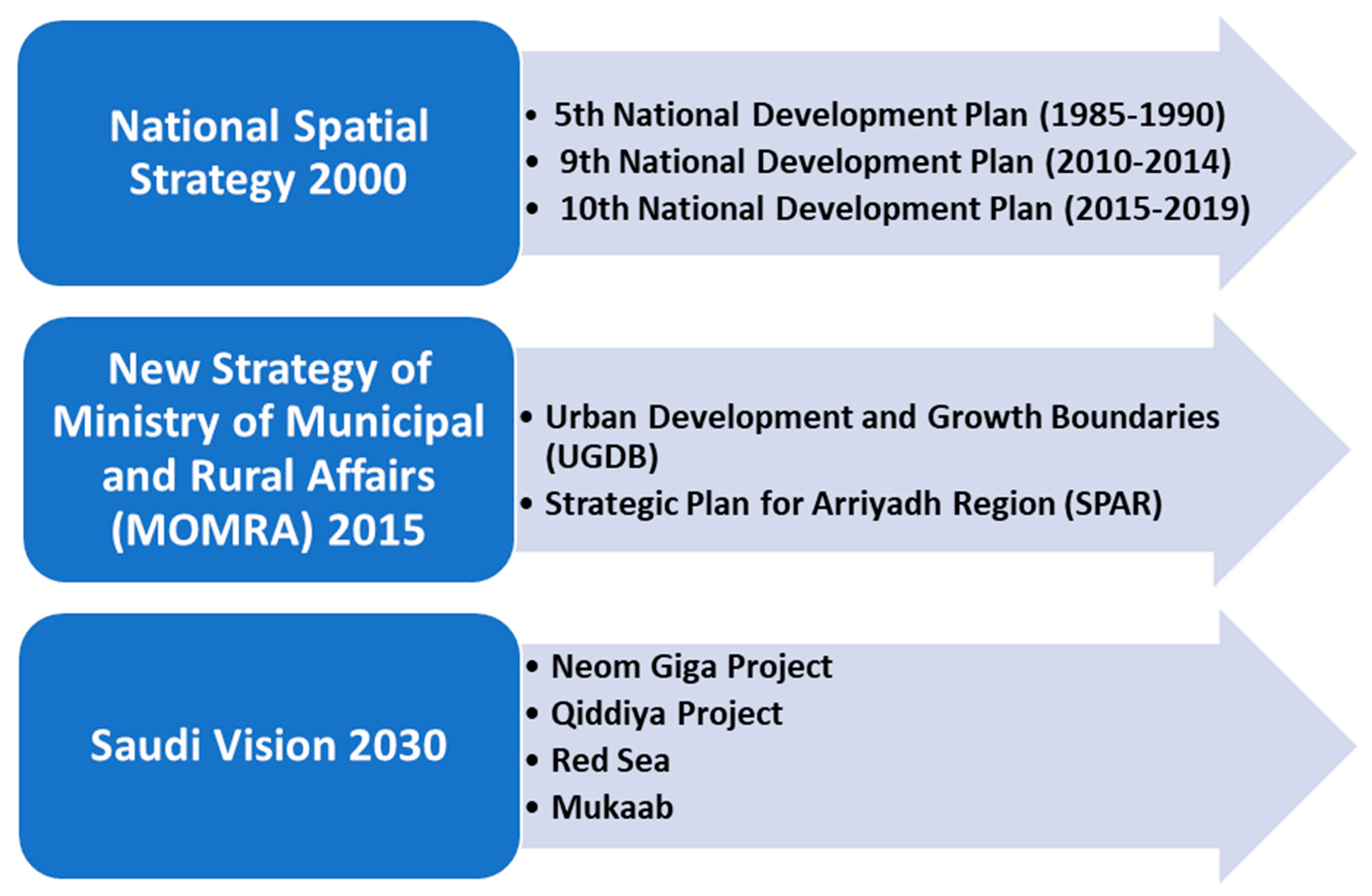 National Spatial Strategy 2000

• 5th National Development Plan (1985-1990)
• 9th National Development Plan (2010-2014)
• 10th National Development Plan (2015-2019)

New Strategy of Ministry of Municipal and Rural Affairs (MOMRA) 2015

• Urban Development and Growth Boundaries (UGDB)
• Strategic Plan for Arriyadh Region (SPAR)

Saudi Vision 2030

• Neom Giga Project
• Qiddiya Project
• Red Sea
• Mukaab